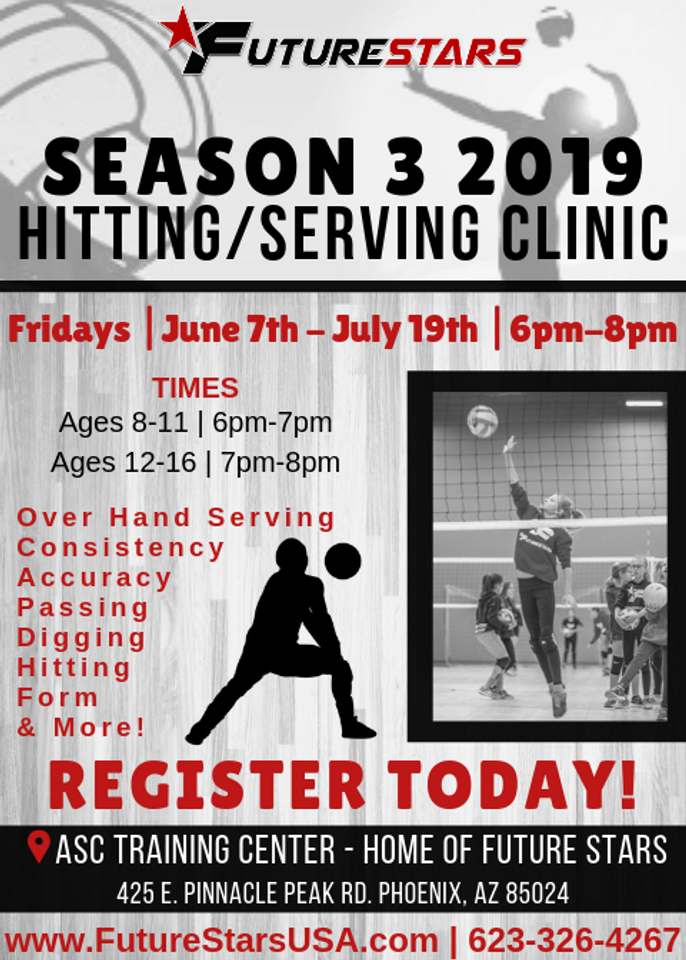 FUTURESTARS

SEASON 3 2019
HITTING/SERVING CLINIC

Fridays | June 7th – July 19th | 6pm–8pm

TIMES
Ages 8-11 | 6pm-7pm
Ages 12-16 | 7pm-8pm

Over Hand Serving
Consistency
Accuracy
Passing
Digging
Hitting
Form
& More!

REGISTER TODAY!

ASC TRAINING CENTER - HOME OF FUTURE STARS
425 E. PINNACLE PEAK RD. PHOENIX, AZ 85024

www.FutureStarsUSA.com | 623-326-4267